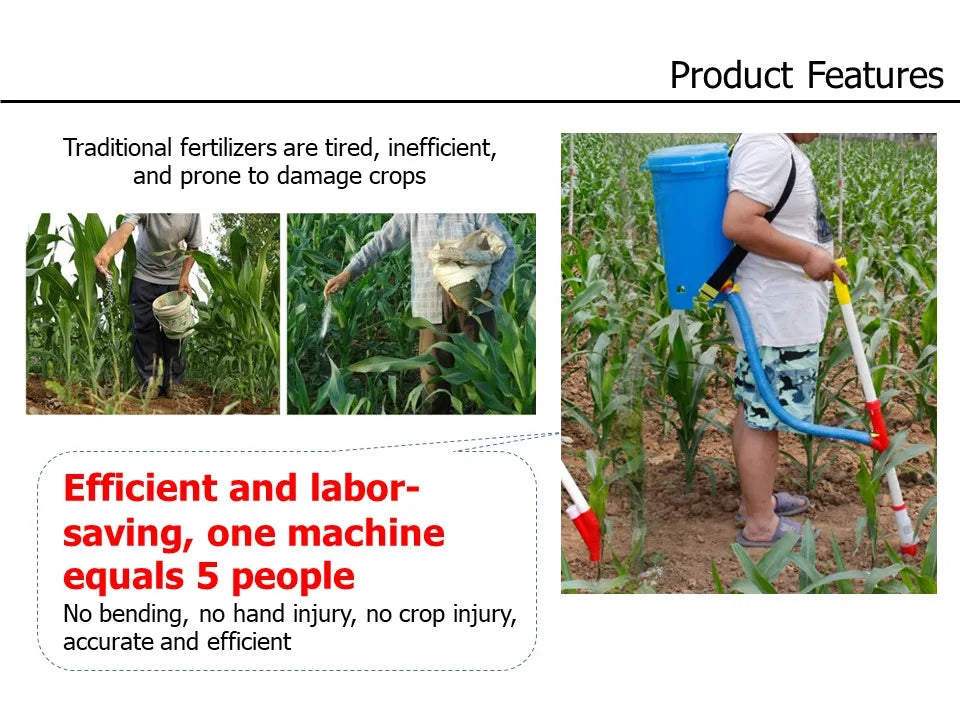 Product Features

Traditional fertilizers are tired, inefficient, and prone to damage crops

Efficient and labor-saving, one machine equals 5 people

No bending, no hand injury, no crop injury, accurate and efficient